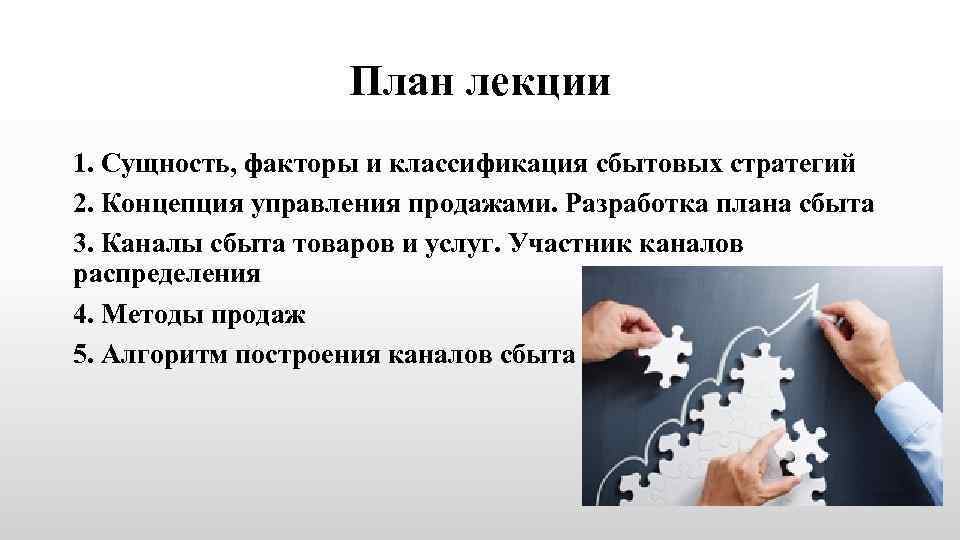 План лекции

1. Сущность, факторы и классификация сбытовых стратегий
2. Концепция управления продажами. Разработка плана сбыта
3. Каналы сбыта товаров и услуг. Участник каналов распределения
4. Методы продаж
5. Алгоритм построения каналов сбыта